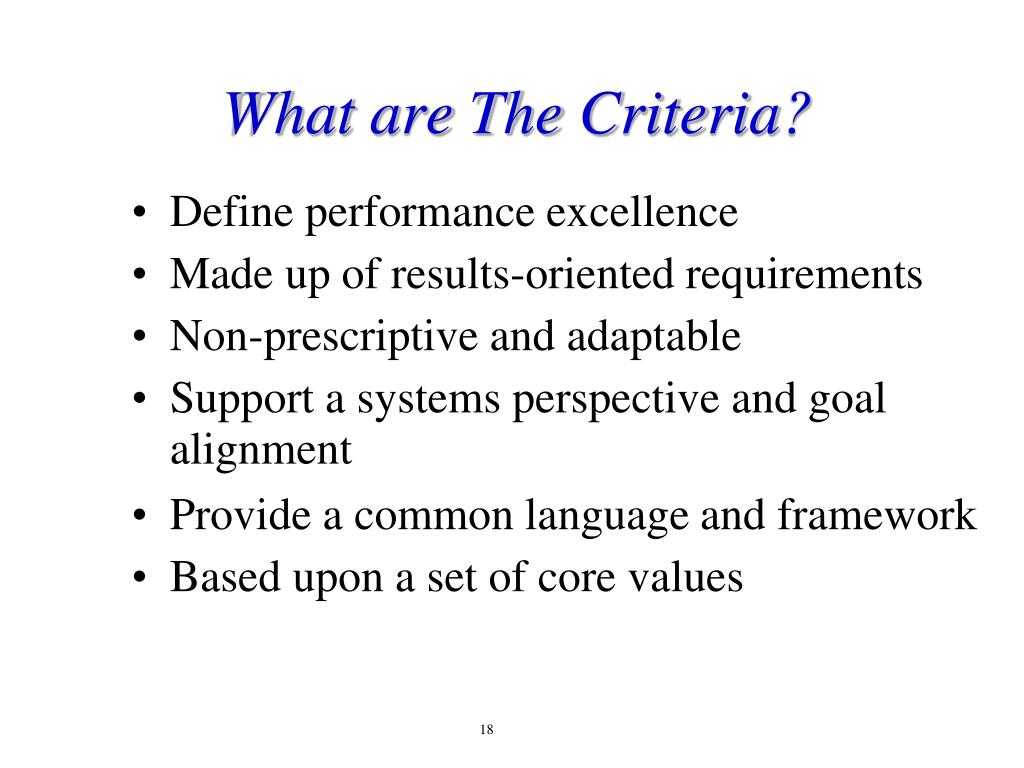 What are The Criteria?

• Define performance excellence
• Made up of results-oriented requirements
• Non-prescriptive and adaptable
• Support a systems perspective and goal alignment
• Provide a common language and framework
• Based upon a set of core values

18